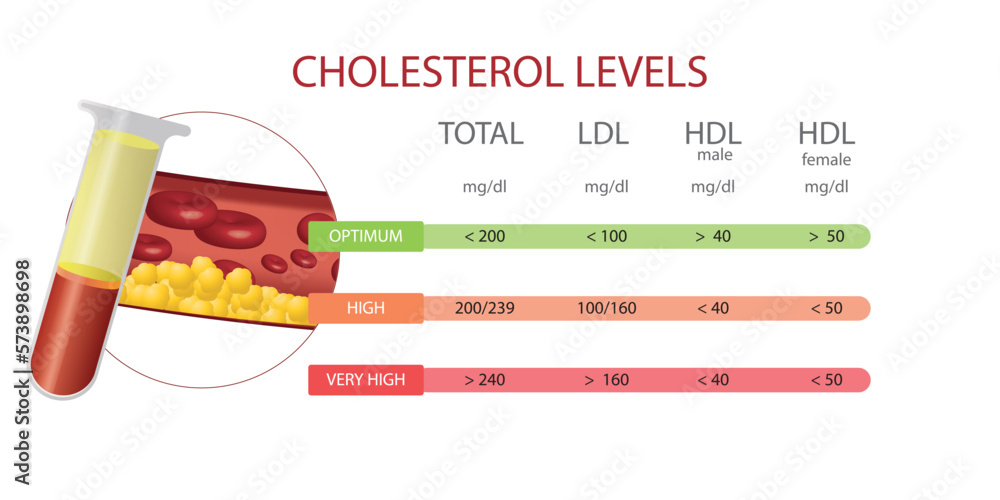 CHOLESTEROL LEVELS

| | TOTAL mg/dl | LDL mg/dl | HDL male mg/dl | HDL female mg/dl |
|---|---|---|---|---|
| OPTIMUM | < 200 | < 100 | > 40 | > 50 |
| HIGH | 200/239 | 100/160 | < 40 | < 50 |
| VERY HIGH | > 240 | > 160 | < 40 | < 50 |

Adobe Stock | #573898698